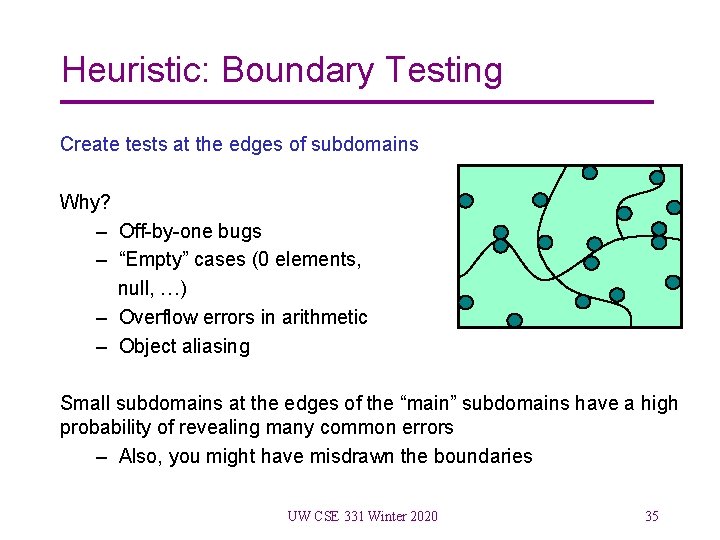 Heuristic: Boundary Testing

Create tests at the edges of subdomains

Why?
– Off-by-one bugs
– “Empty” cases (0 elements, null, …)
– Overflow errors in arithmetic
– Object aliasing

Small subdomains at the edges of the “main” subdomains have a high probability of revealing many common errors
– Also, you might have misdrawn the boundaries

UW CSE 331 Winter 2020

35